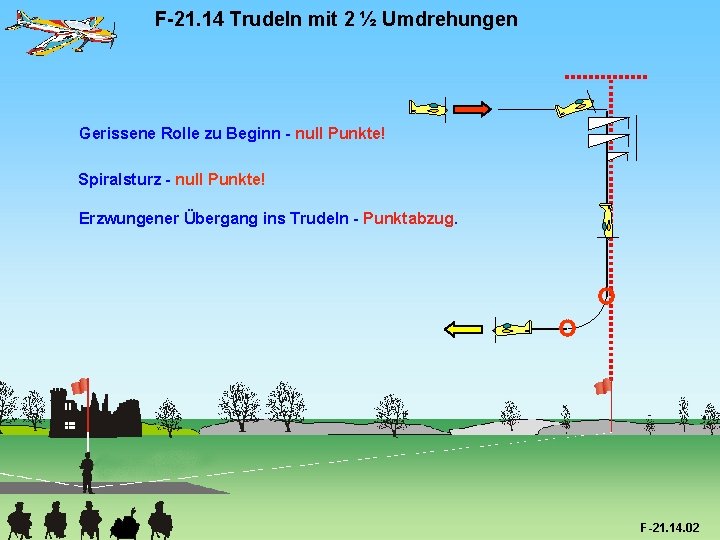 F-21.14 Trudeln mit 2 ½ Umdrehungen

Gerissene Rolle zu Beginn - null Punkte!

Spiralsturz - null Punkte!

Erzwungener Übergang ins Trudeln - Punktabzug.

F-21.14.02